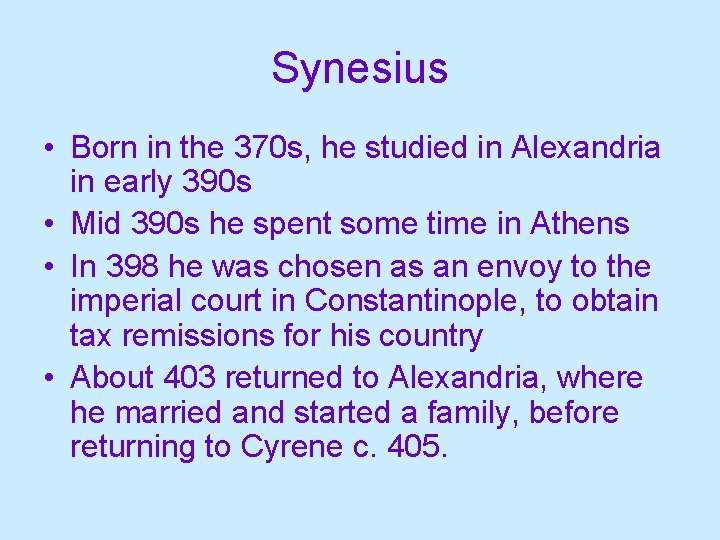 Synesius

• Born in the 370s, he studied in Alexandria in early 390s
• Mid 390s he spent some time in Athens
• In 398 he was chosen as an envoy to the imperial court in Constantinople, to obtain tax remissions for his country
• About 403 returned to Alexandria, where he married and started a family, before returning to Cyrene c. 405.